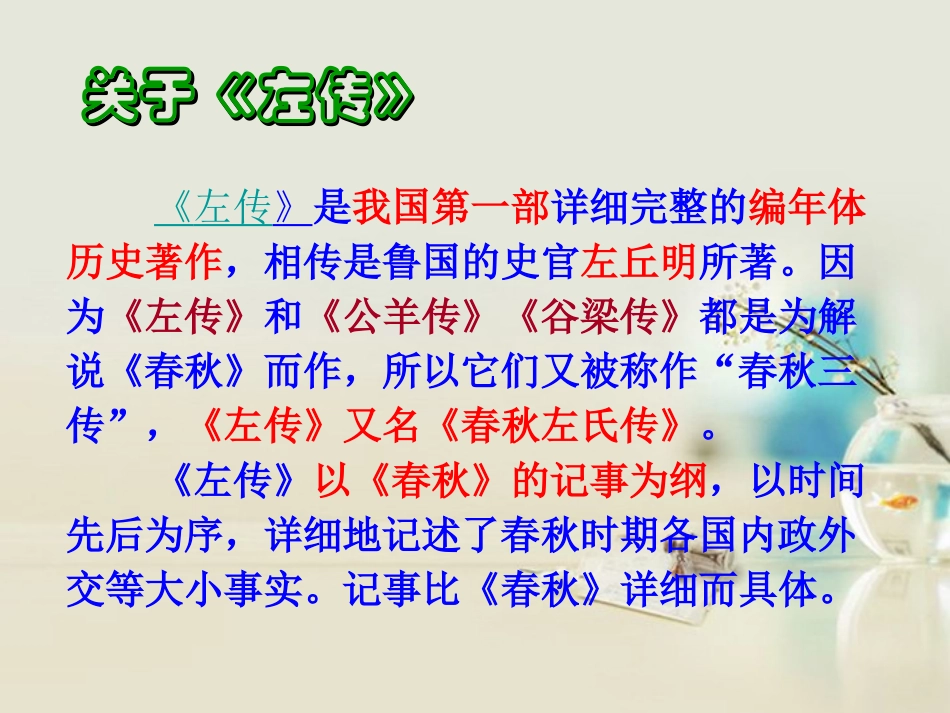 关于《左传》

《左传》是我国第一部详细完整的编年体历史著作，相传是鲁国的史官左丘明所著。因为《左传》和《公羊传》《谷梁传》都是为解说《春秋》而作，所以它们又被称作“春秋三传”，《左传》又名《春秋左氏传》。

《左传》以《春秋》的记事为纲，以时间先后为序，详细地记述了春秋时期各国内政外交等大小事实。记事比《春秋》详细而具体。